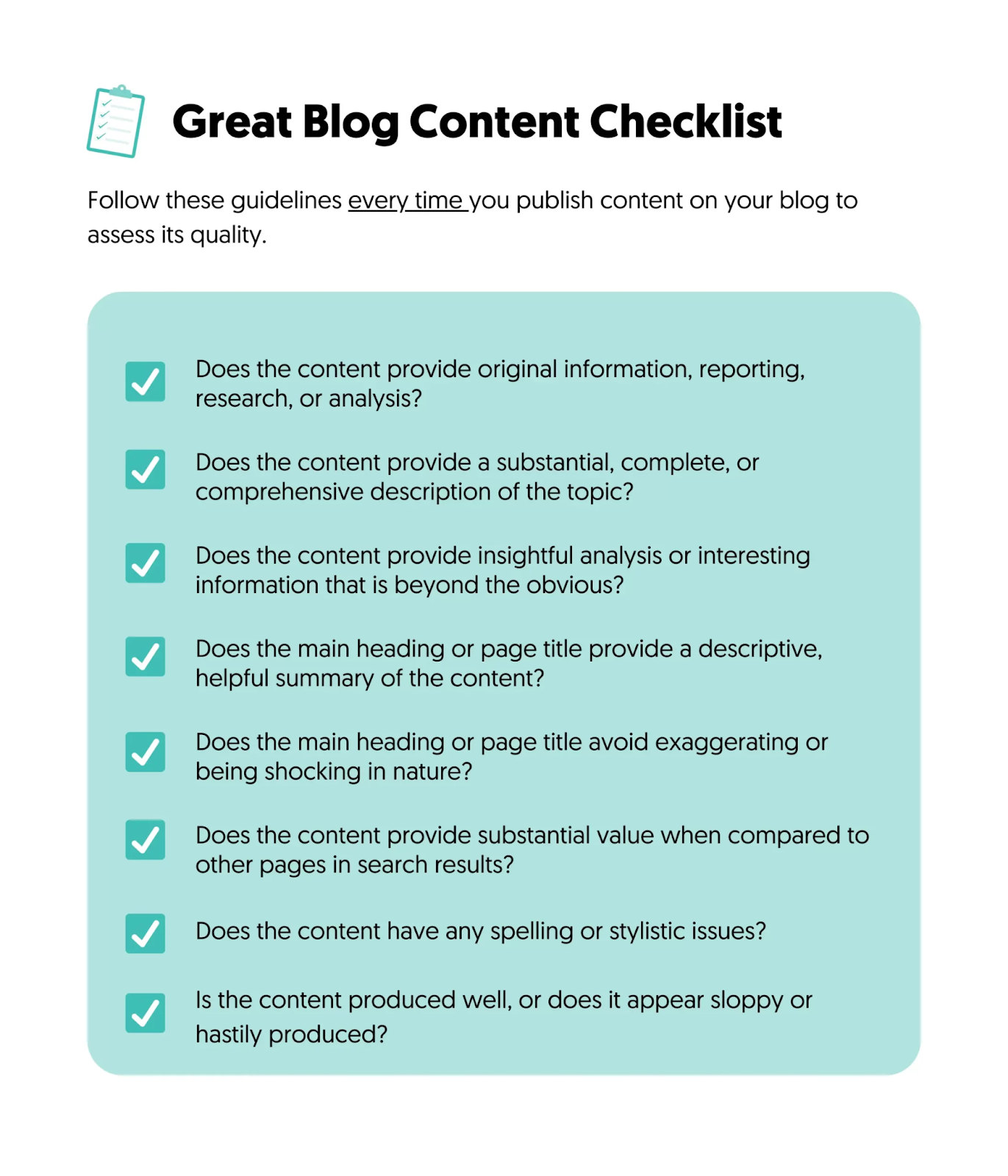 Great Blog Content Checklist

Follow these guidelines every time you publish content on your blog to assess its quality.

Does the content provide original information, reporting, research, or analysis?

Does the content provide a substantial, complete, or comprehensive description of the topic?

Does the content provide insightful analysis or interesting information that is beyond the obvious?

Does the main heading or page title provide a descriptive, helpful summary of the content?

Does the main heading or page title avoid exaggerating or being shocking in nature?

Does the content provide substantial value when compared to other pages in search results?

Does the content have any spelling or stylistic issues?

Is the content produced well, or does it appear sloppy or hastily produced?